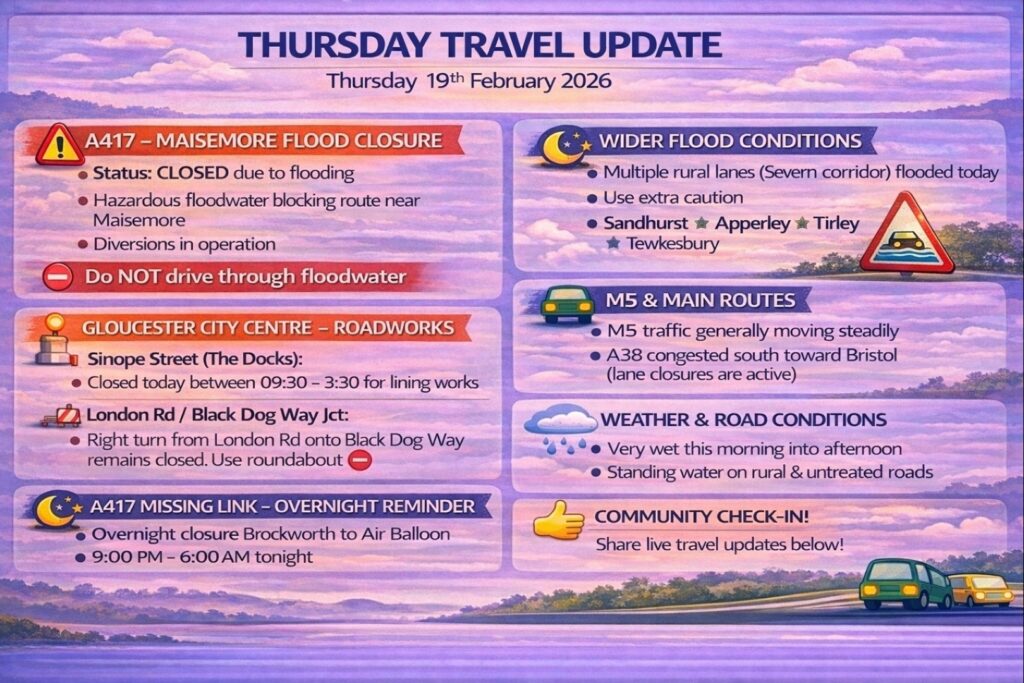 THURSDAY TRAVEL UPDATE

Thursday 19th February 2026

A417 – MAISEMORE FLOOD CLOSURE

Status: CLOSED due to flooding

Hazardous floodwater blocking route near Maisemore

Diversions in operation

Do NOT drive through floodwater

GLOUCESTER CITY CENTRE – ROADWORKS

Sinope Street (The Docks):

Closed today between 09:30 – 3:30 for lining works

London Rd / Black Dog Way Jct:

Right turn from London Rd onto Black Dog Way remains closed. Use roundabout

A417 MISSING LINK – OVERNIGHT REMINDER

Overnight closure Brockworth to Air Balloon

9:00 PM – 6:00 AM tonight

WIDER FLOOD CONDITIONS

Multiple rural lanes (Severn corridor) flooded today

Use extra caution

Sandhurst ★ Apperley ★ Tirley ★ Tewkesbury

M5 & MAIN ROUTES

M5 traffic generally moving steadily

A38 congested south toward Bristol (lane closures are active)

WEATHER & ROAD CONDITIONS

Very wet this morning into afternoon

Standing water on rural & untreated roads

COMMUNITY CHECK-IN!

Share live travel updates below!